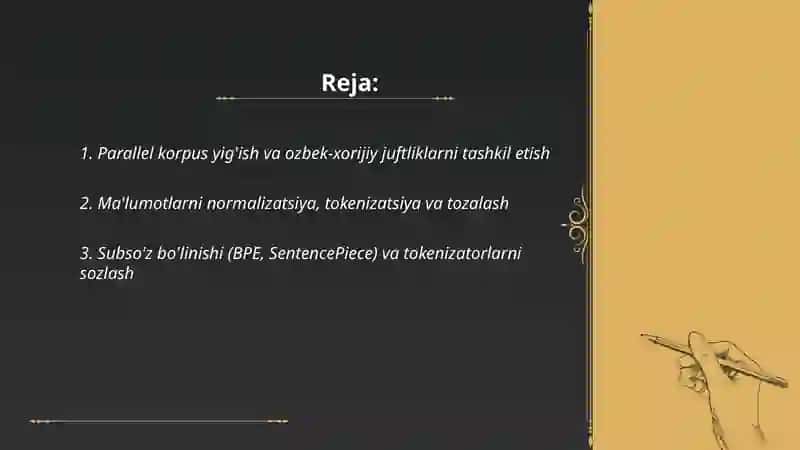 Reja:

1. Parallel korpus yig'ish va ozbek-xorijiy juftliklarni tashkil etish

2. Ma'lumotlarni normalizatsiya, tokenizatsiya va tozalash

3. Subso'z bo'linishi (BPE, SentencePiece) va tokenizatorlarni sozlash